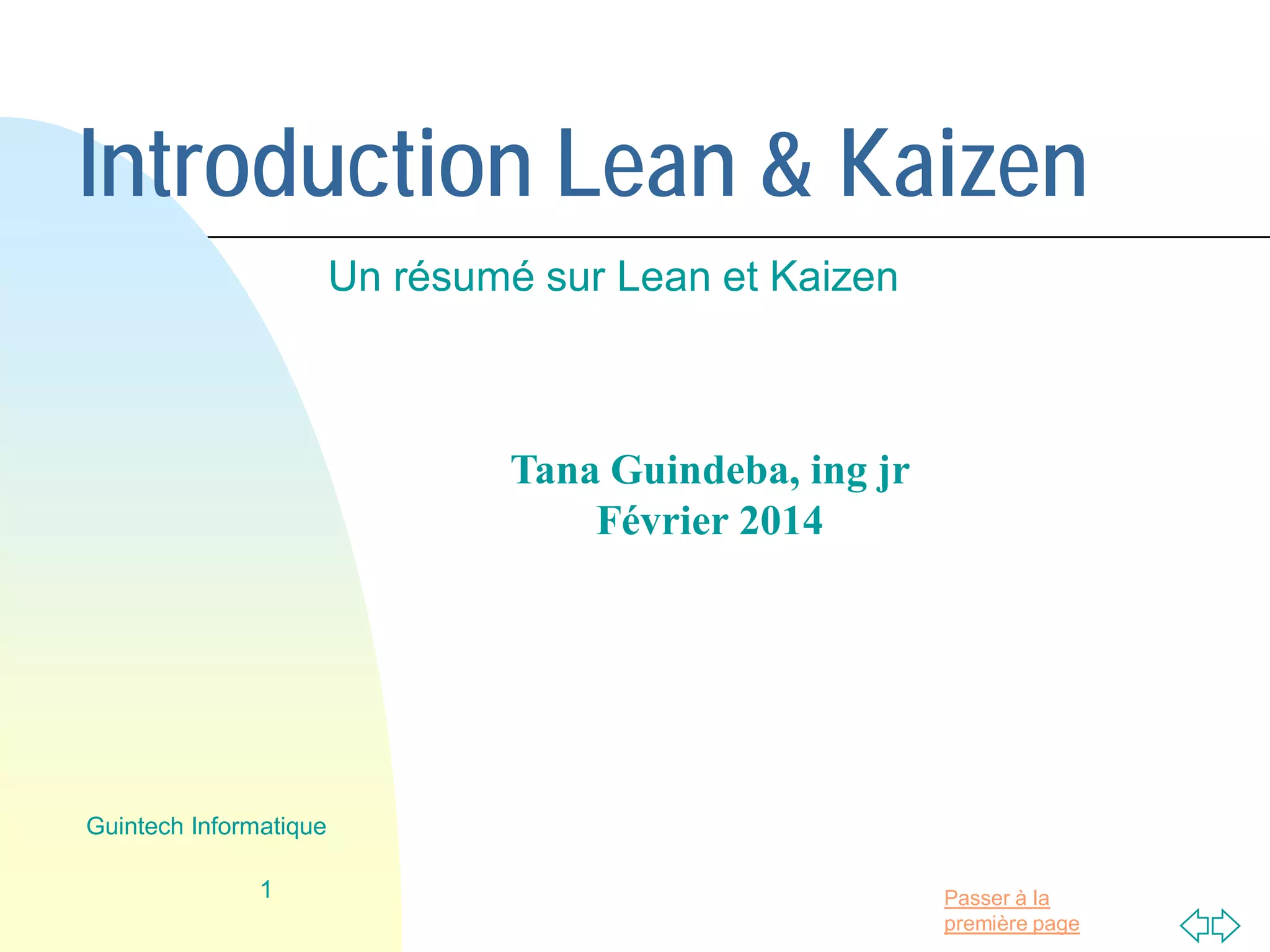 Introduction Lean & Kaizen

Un résumé sur Lean et Kaizen

Tana Guindeba, ing jr
Février 2014

Guintech Informatique

1

Passer à la première page